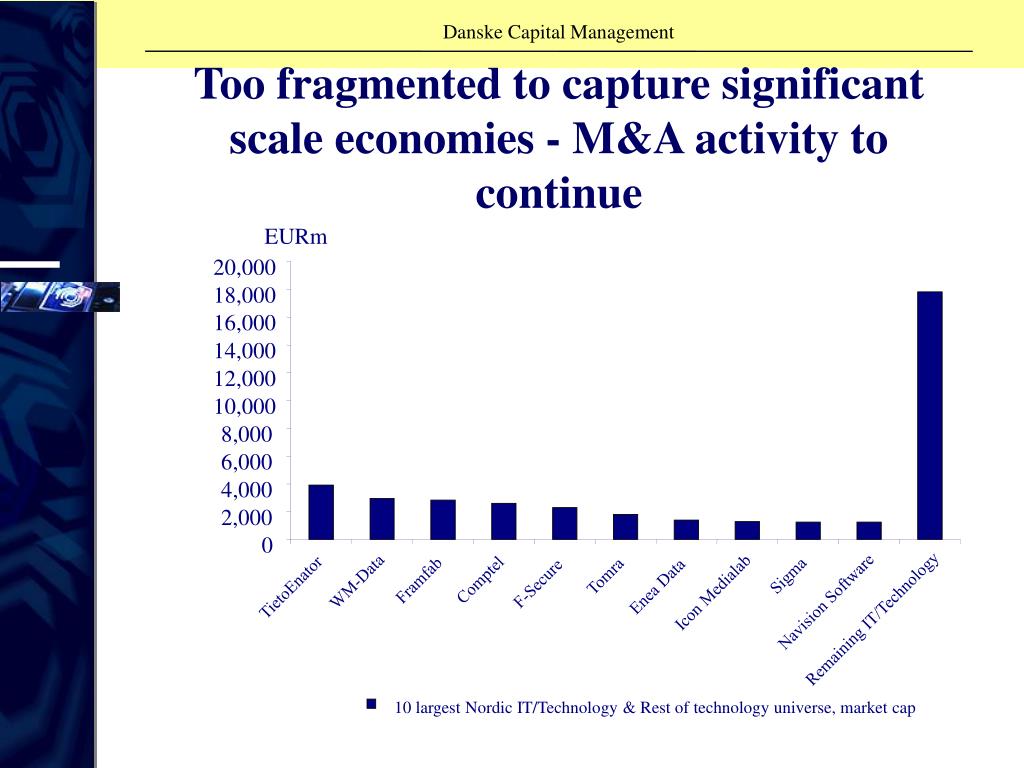 Danske Capital Management

Too fragmented to capture significant scale economies - M&A activity to continue

EURm

20,000
18,000
16,000
14,000
12,000
10,000
8,000
6,000
4,000
2,000
0

TietoEnator
WM-Data
Framfab
Comptel
F-Secure
Tomra
Enea Data
Icon Medialab
Sigma
Navision Software
Remaining IT/Technology

10 largest Nordic IT/Technology & Rest of technology universe, market cap